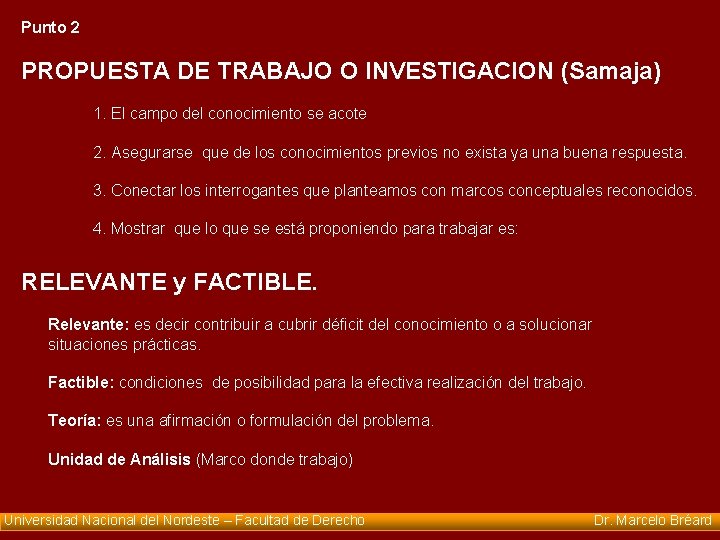 Punto 2

PROPUESTA DE TRABAJO O INVESTIGACION (Samaja)

1. El campo del conocimiento se acote

2. Asegurarse que de los conocimientos previos no exista ya una buena respuesta.

3. Conectar los interrogantes que planteamos con marcos conceptuales reconocidos.

4. Mostrar que lo que se está proponiendo para trabajar es:

RELEVANTE y FACTIBLE.

Relevante: es decir contribuir a cubrir déficit del conocimiento o a solucionar situaciones prácticas.

Factible: condiciones de posibilidad para la efectiva realización del trabajo.

Teoría: es una afirmación o formulación del problema.

Unidad de Análisis (Marco donde trabajo)

Universidad Nacional del Nordeste – Facultad de Derecho

Dr. Marcelo Bréard